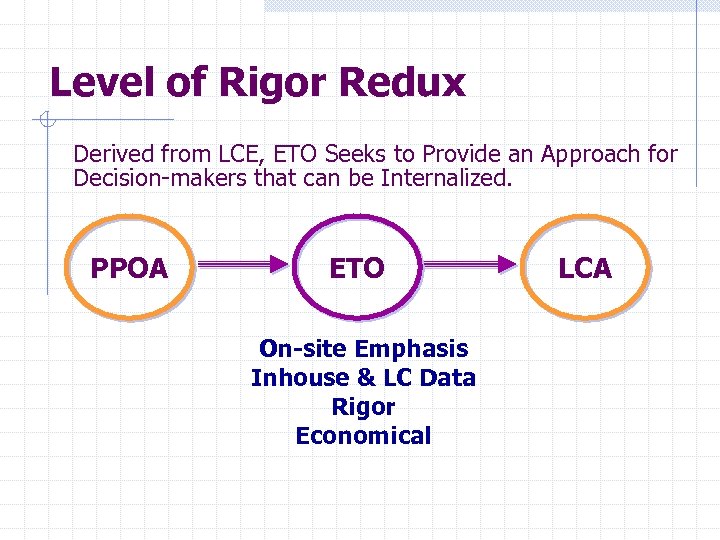 Level of Rigor Redux

Derived from LCE, ETO Seeks to Provide an Approach for Decision-makers that can be Internalized.

PPOA

ETO

LCA

On-site Emphasis
Inhouse & LC Data
Rigor
Economical